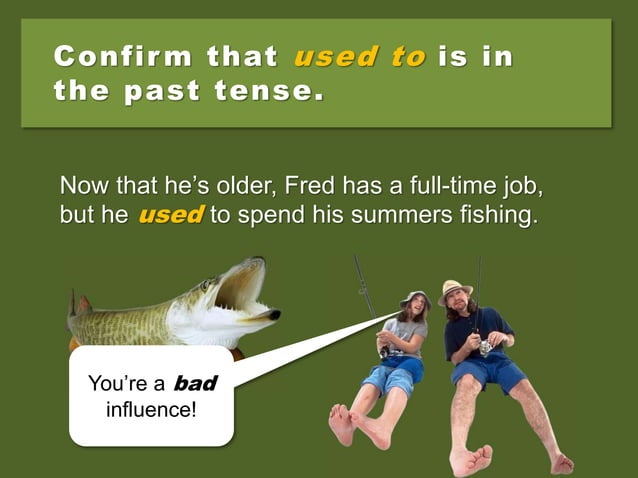 Confirm that used to is in the past tense.

Now that he's older, Fred has a full-time job, but he used to spend his summers fishing.

You're a bad influence!